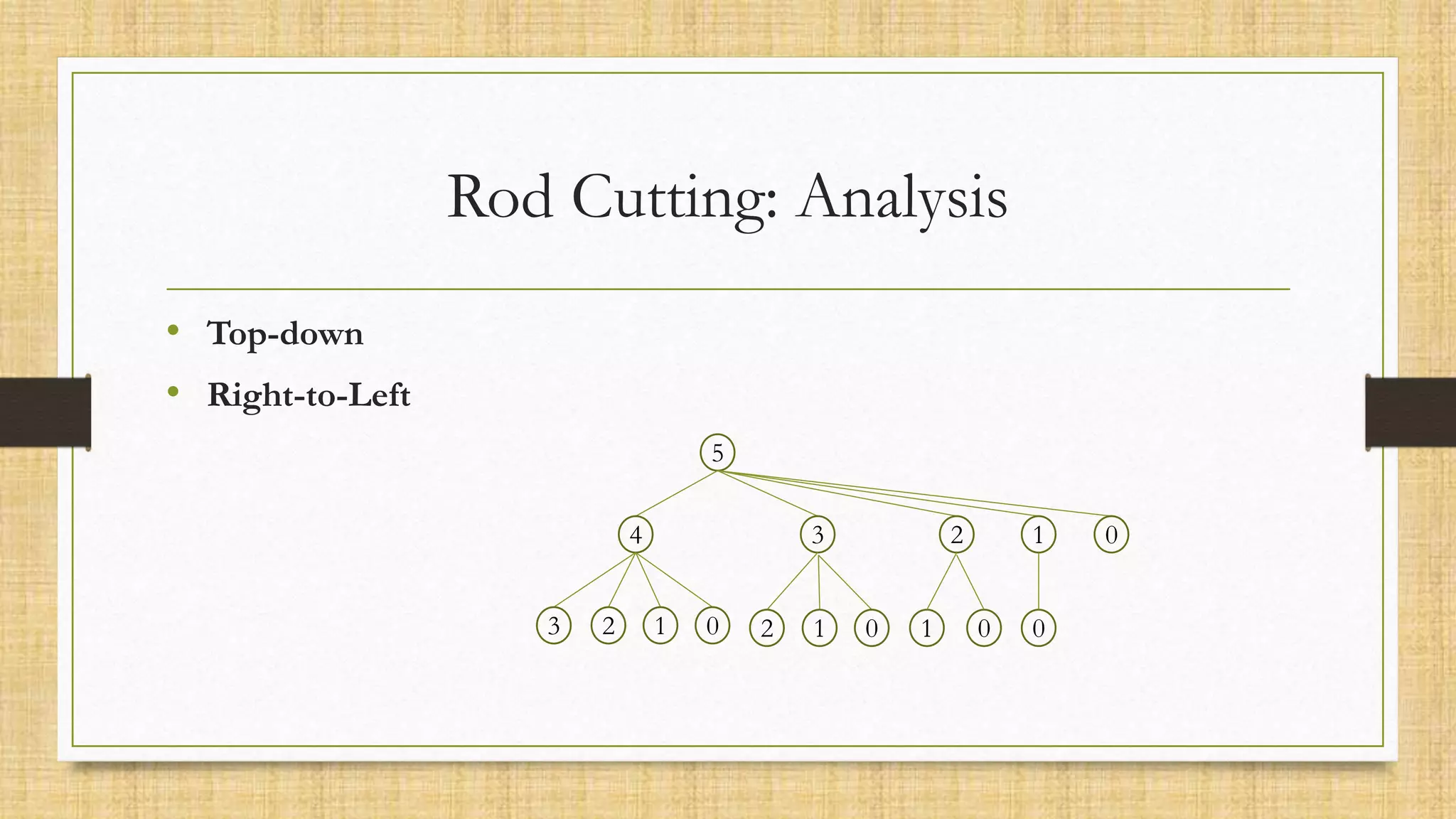 Rod Cutting: Analysis

• Top-down
• Right-to-Left

5

4 3 2 1 0

3 2 1 0 2 1 0 1 0 0